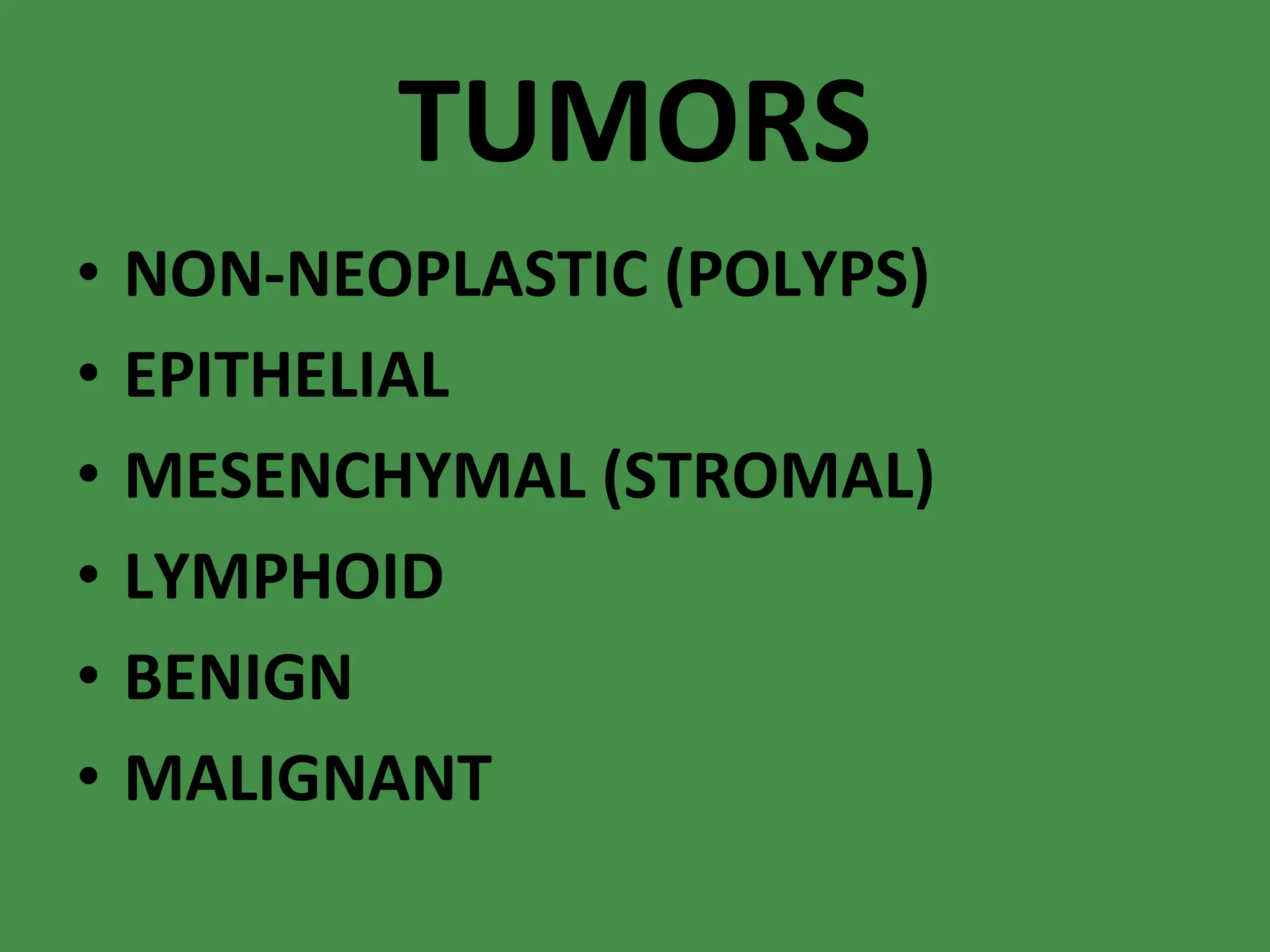 TUMORS

• NON-NEOPLASTIC (POLYPS)
• EPITHELIAL
• MESENCHYMAL (STROMAL)
• LYMPHOID
• BENIGN
• MALIGNANT